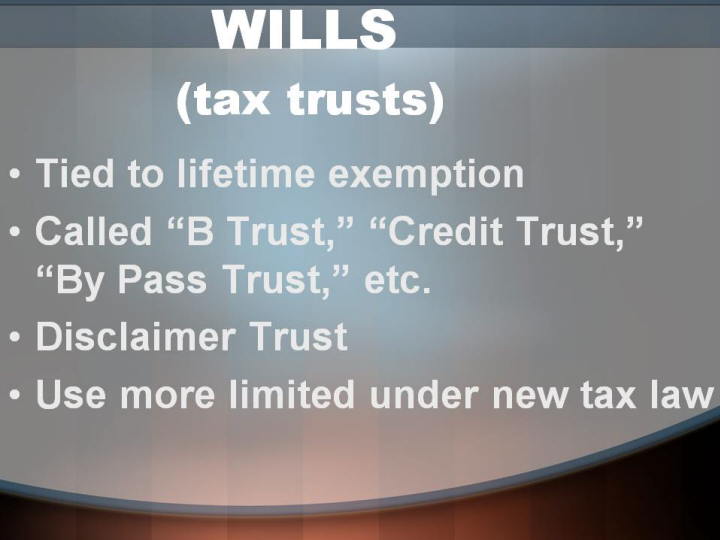 WILLS
(tax trusts)

• Tied to lifetime exemption
• Called “B Trust,” “Credit Trust,” “By Pass Trust,” etc.
• Disclaimer Trust
• Use more limited under new tax law